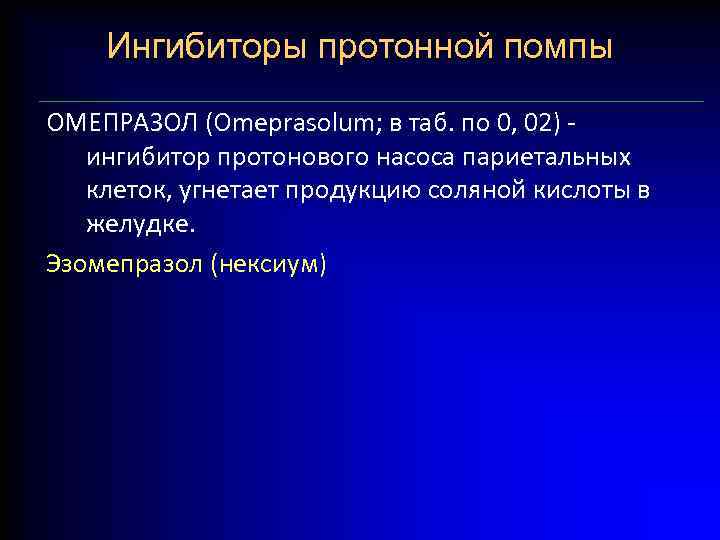 Ингибиторы протонной помпы

ОМЕПРАЗОЛ (Omeprasolum; в таб. по 0, 02) - ингибитор протонового насоса париетальных клеток, угнетает продукцию соляной кислоты в желудке.

Эзомепразол (нексиум)